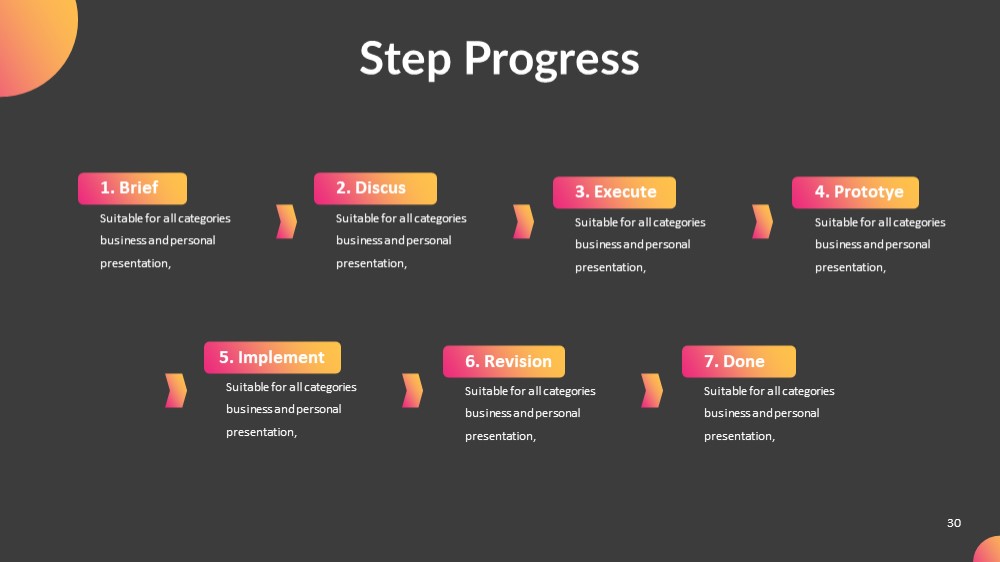 Step Progress

1. Brief

Suitable for all categories business and personal presentation,

2. Discus

Suitable for all categories business and personal presentation,

3. Execute

Suitable for all categories business and personal presentation,

4. Prototye

Suitable for all categories business and personal presentation,

5. Implement

Suitable for all categories business and personal presentation,

6. Revision

Suitable for all categories business and personal presentation,

7. Done

Suitable for all categories business and personal presentation,

30